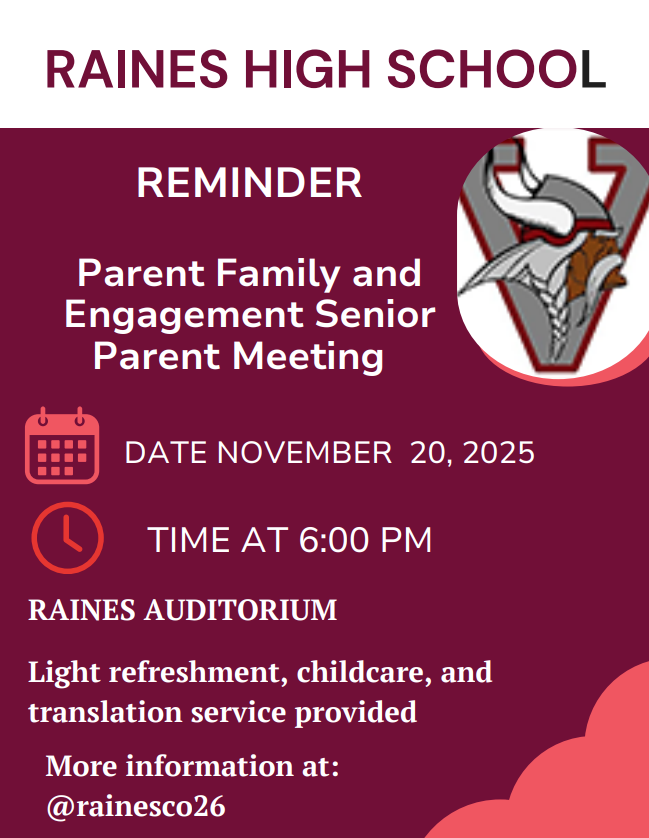 RAINES HIGH SCHOOL

REMINDER

Parent Family and Engagement Senior Parent Meeting

DATE NOVEMBER 20, 2025

TIME AT 6:00 PM

RAINES AUDITORIUM

Light refreshment, childcare, and translation service provided

More information at: @rainesco26